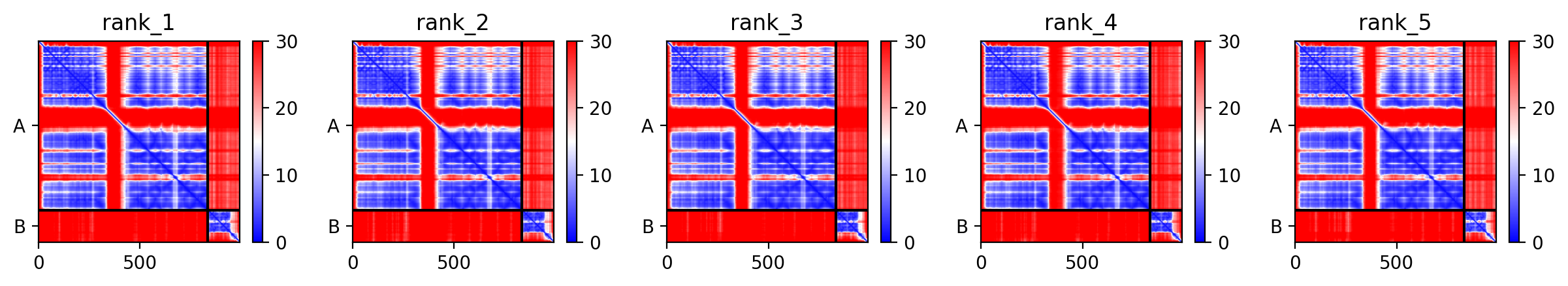 rank_1

A
B
0
500
30
20
10
0

rank_2

A
B
0
500
30
20
10
0

rank_3

A
B
0
500
30
20
10
0

rank_4

A
B
0
500
30
20
10
0

rank_5

A
B
0
500
30
20
10
0